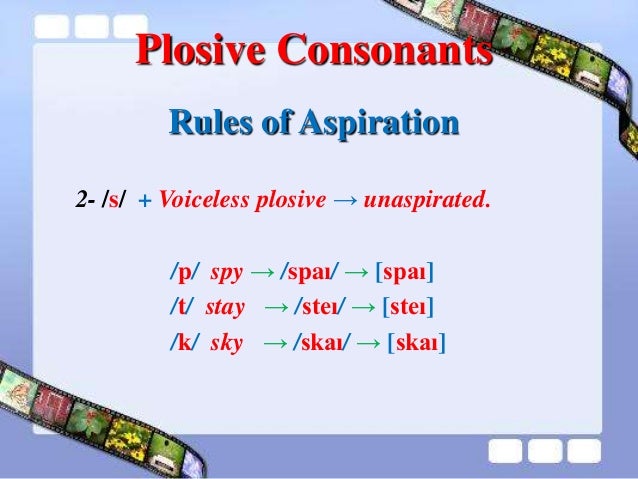 Plosive Consonants

Rules of Aspiration

2- /s/ + Voiceless plosive → unaspirated.

/p/ spy → /spaɪ/ → [spaɪ]
/t/ stay → /steɪ/ → [steɪ]
/k/ sky → /skaɪ/ → [skaɪ]